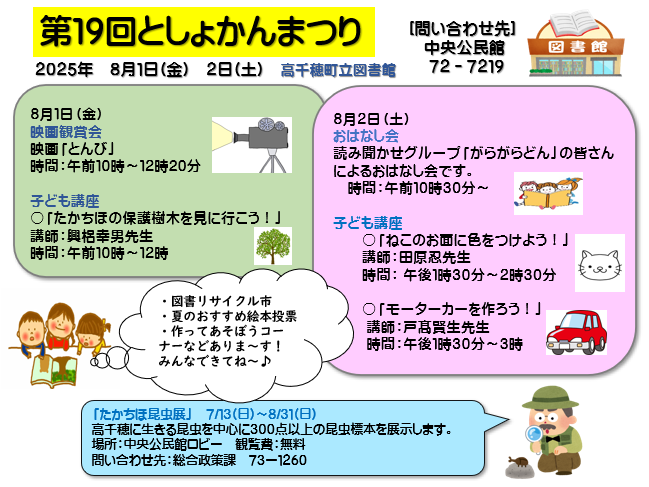 第19回としょかんまつり

2025年　8月1日(金)　2日(土)　高千穂町立図書館

[問い合わせ先]
中央公民館
72－7219

図書館

8月1日(金)
映画観賞会
映画「とんび」
時間：午前10時～12時20分

子ども講座
○「たかちほの保護樹木を見に行こう！」
講師：興梠幸男先生
時間：午前10時～12時

8月2日(土)
おはなし会
読み聞かせグループ「がらがらどん」の皆さんによるおはなし会です。
時間：午前10時30分～

子ども講座
○「ねこのお面に色をつけよう！」
講師：田原忍先生
時間：午後1時30分～2時30分

○「モーターカーを作ろう！」
講師：戸髙賢生先生
時間：午後1時30分～3時

・図書リサイクル市
・夏のおすすめ絵本投票
・作ってあそぼうコーナーなどありま～す！
みんなできてね～♪

「たかちほ昆虫展」　7/13(日)～8/31(日)
高千穂に生きる昆虫を中心に300点以上の昆虫標本を展示します。
場所：中央公民館ロビー　観覧費：無料
問い合わせ先：総合政策課　73ー1260